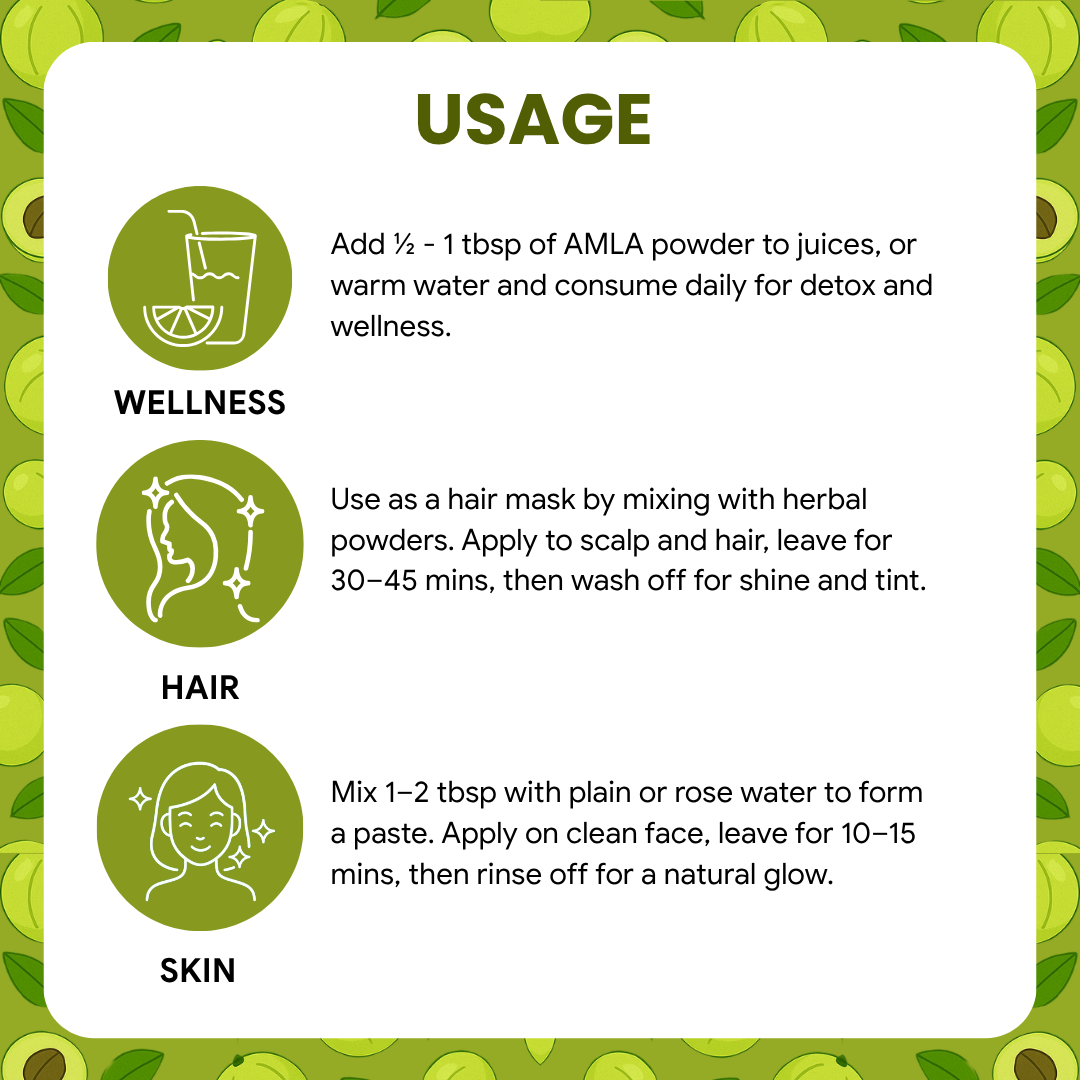 USAGE

WELLNESS

Add ½ - 1 tbsp of AMLA powder to juices, or warm water and consume daily for detox and wellness.

HAIR

Use as a hair mask by mixing with herbal powders. Apply to scalp and hair, leave for 30–45 mins, then wash off for shine and tint.

SKIN

Mix 1–2 tbsp with plain or rose water to form a paste. Apply on clean face, leave for 10–15 mins, then rinse off for a natural glow.